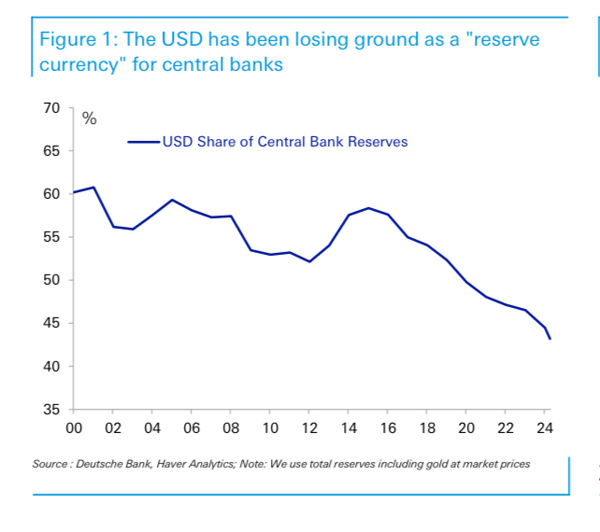 Figure 1: The USD has been losing ground as a "reserve currency" for central banks

70
65
60
55
50
45
40
35

%

USD Share of Central Bank Reserves

00 02 04 06 08 10 12 14 16 18 20 22 24

Source : Deutsche Bank, Haver Analytics; Note: We use total reserves including gold at market prices